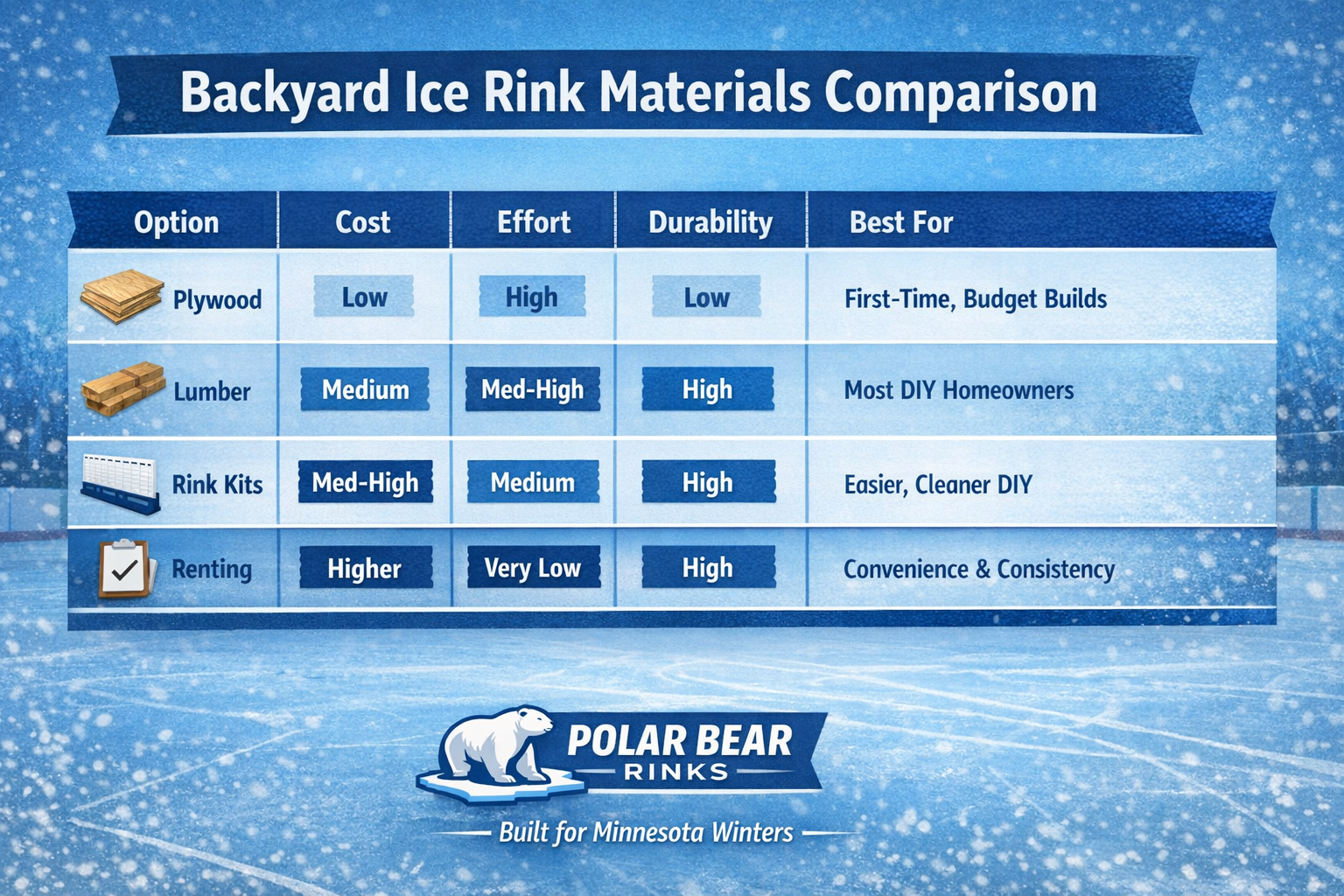 Backyard Ice Rink Materials Comparison

| Option | Cost | Effort | Durability | Best For |
|---|---|---|---|---|
| Plywood | Low | High | Low | First-Time, Budget Builds |
| Lumber | Medium | Med-High | High | Most DIY Homeowners |
| Rink Kits | Med-High | Medium | High | Easier, Cleaner DIY |
| Renting | Higher | Very Low | High | Convenience & Consistency |

POLAR BEAR
RINKS

Built for Minnesota Winters